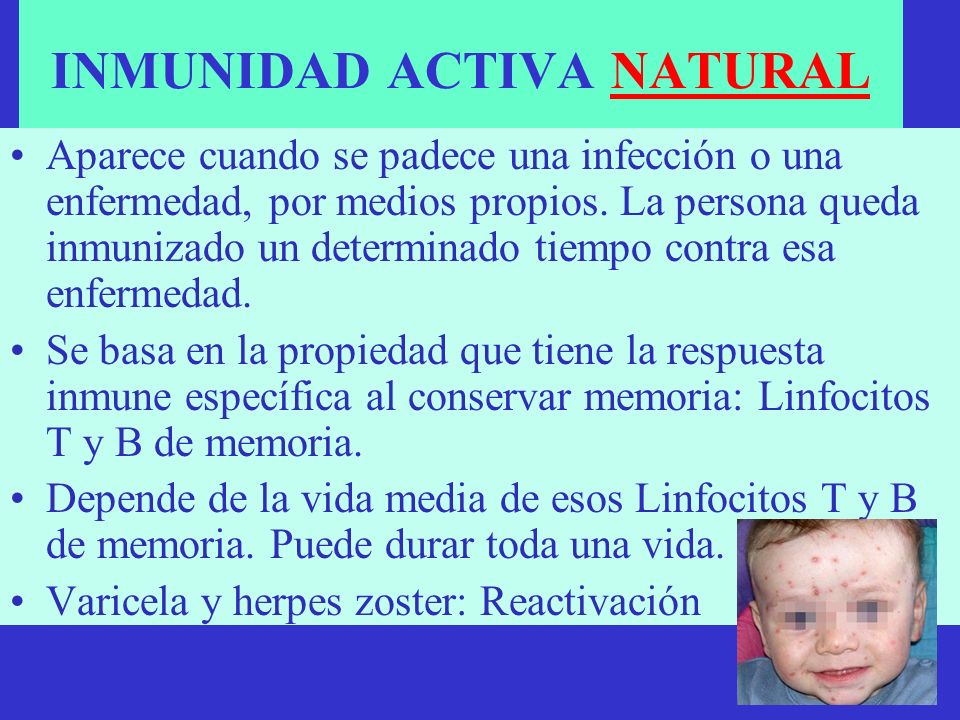 INMUNIDAD ACTIVA NATURAL

• Aparece cuando se padece una infección o una enfermedad, por medios propios. La persona queda inmunizado un determinado tiempo contra esa enfermedad.

• Se basa en la propiedad que tiene la respuesta inmune específica al conservar memoria: Linfocitos T y B de memoria.

• Depende de la vida media de esos Linfocitos T y B de memoria. Puede durar toda una vida.

• Varicela y herpes zoster: Reactivación